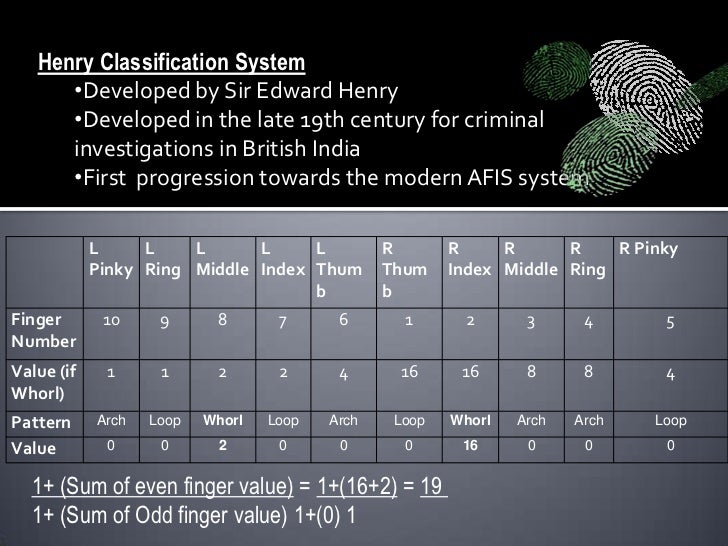 Henry Classification System

•Developed by Sir Edward Henry

•Developed in the late 19th century for criminal investigations in British India

•First progression towards the modern AFIS system

| | L Pinky | L Ring | L Middle | L Index | L Thumb | R Thumb | R Index | R Middle | R Ring | R Pinky |
|---|---|---|---|---|---|---|---|---|---|---|
| Finger Number | 10 | 9 | 8 | 7 | 6 | 1 | 2 | 3 | 4 | 5 |
| Value (if Whorl) | 1 | 1 | 2 | 2 | 4 | 16 | 16 | 8 | 8 | 4 |
| Pattern | Arch | Loop | Whorl | Loop | Arch | Loop | Whorl | Arch | Arch | Loop |
| Value | 0 | 0 | 2 | 0 | 0 | 0 | 16 | 0 | 0 | 0 |

1+ (Sum of even finger value) = 1+(16+2) = 19

1+ (Sum of Odd finger value) 1+(0) 1